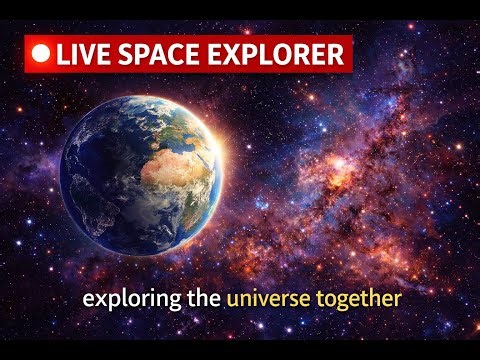 LIVE SPACE EXPLORER

exploring the universe together